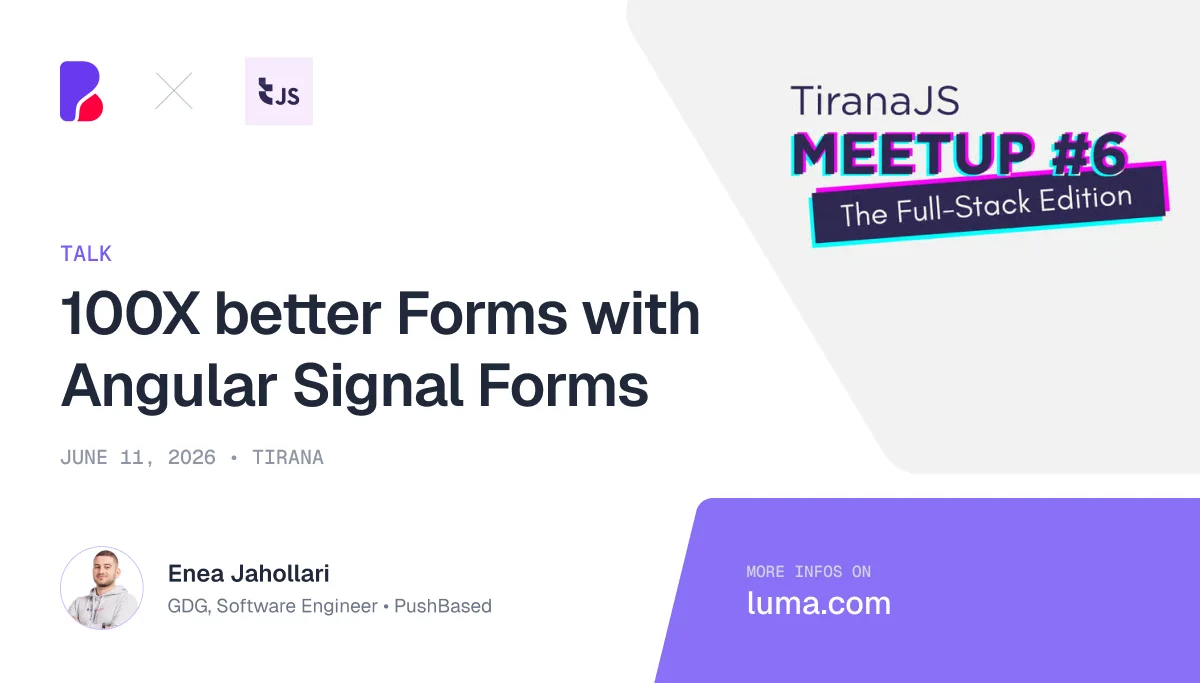 JS

TiranaJS
MEETUP #6
The Full-Stack Edition

TALK

100X better Forms with Angular Signal Forms

JUNE 11, 2026 • TIRANA

Enea Jahollari
GDG, Software Engineer • PushBased

MORE INFOS ON
luma.com